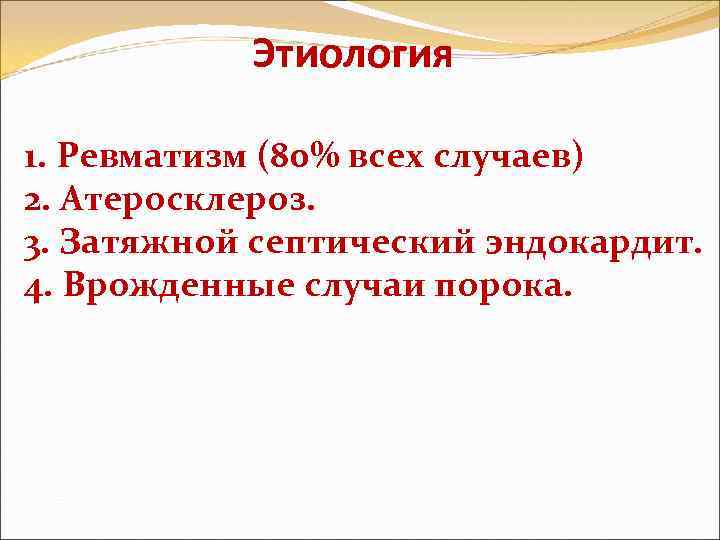 Этиология

1. Ревматизм (80% всех случаев)
2. Атеросклероз.
3. Затяжной септический эндокардит.
4. Врожденные случаи порока.